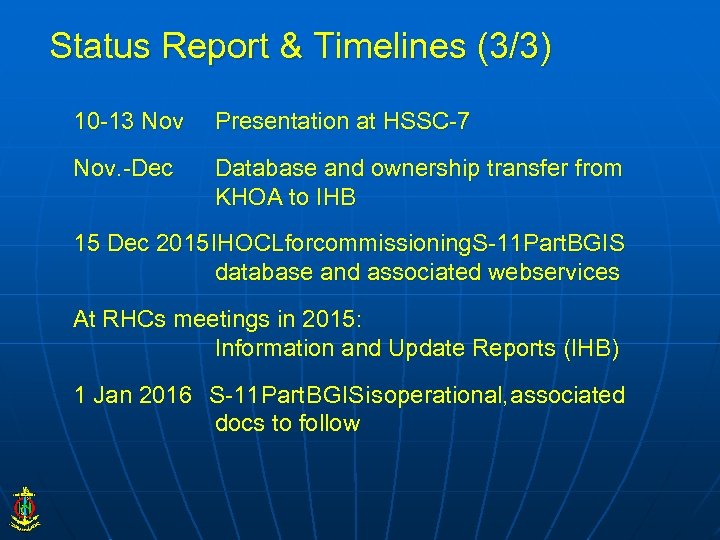 Status Report & Timelines (3/3)

10-13 Nov Presentation at HSSC-7

Nov.-Dec Database and ownership transfer from KHOA to IHB

15 Dec 2015IHOCLforcommissioningS-11PartBGIS database and associated webservices

At RHCs meetings in 2015:
Information and Update Reports (IHB)

1 Jan 2016 S-11PartBGISisoperational,associated docs to follow